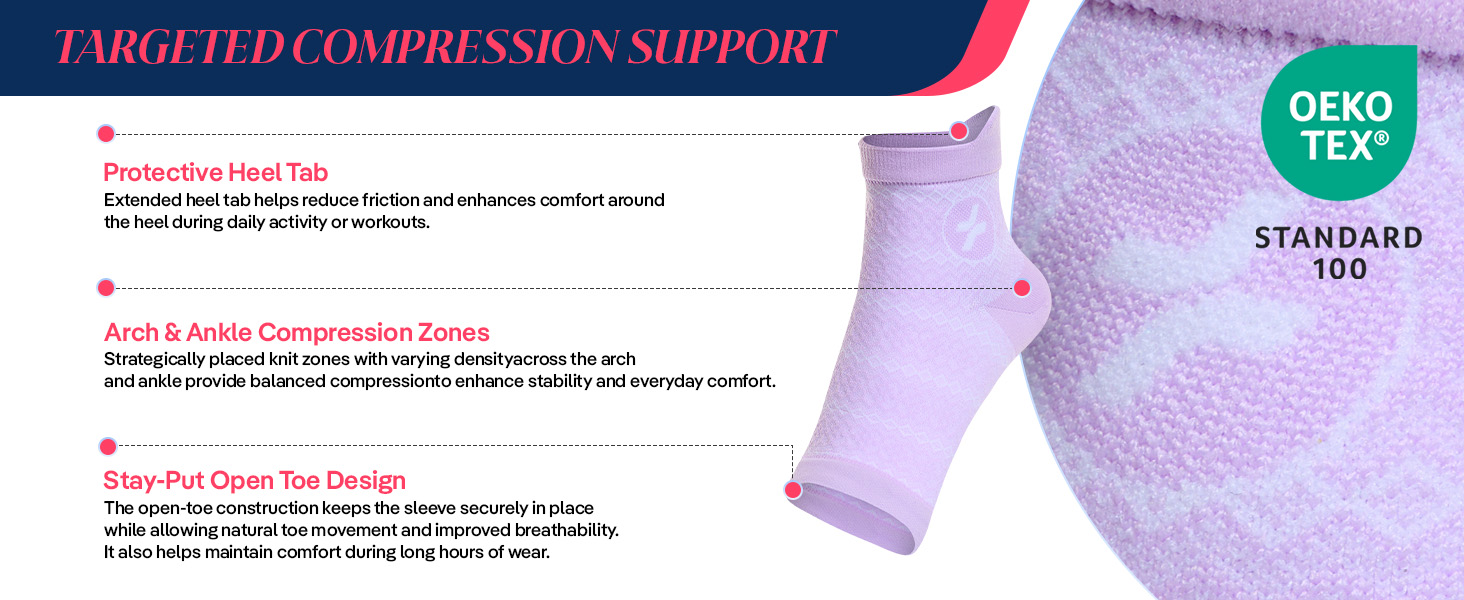 TARGETED COMPRESSION SUPPORT

Protective Heel Tab
Extended heel tab helps reduce friction and enhances comfort around the heel during daily activity or workouts.

Arch & Ankle Compression Zones
Strategically placed knit zones with varying densityacross the arch and ankle provide balanced compressionto enhance stability and everyday comfort.

Stay-Put Open Toe Design
The open-toe construction keeps the sleeve securely in place while allowing natural toe movement and improved breathability. It also helps maintain comfort during long hours of wear.

OEKO TEX®
STANDARD 100